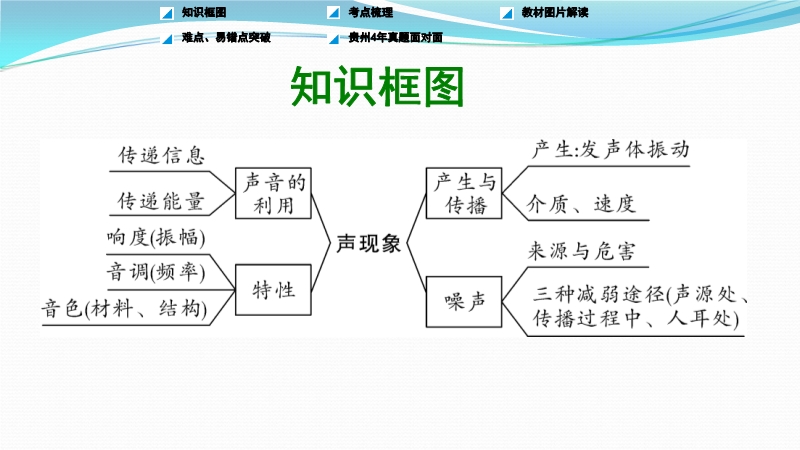 知识框图
考点梳理
教材图片解读
难点、易错点突破
贵州4年真题面对面

知识框图

传递信息
传递能量
声音的利用
响度(振幅)
音调(频率)
音色(材料、结构)
特性
声现象
产生与传播
产生:发声体振动
介质、速度
噪声
来源与危害
三种减弱途径(声源处、传播过程中、人耳处)